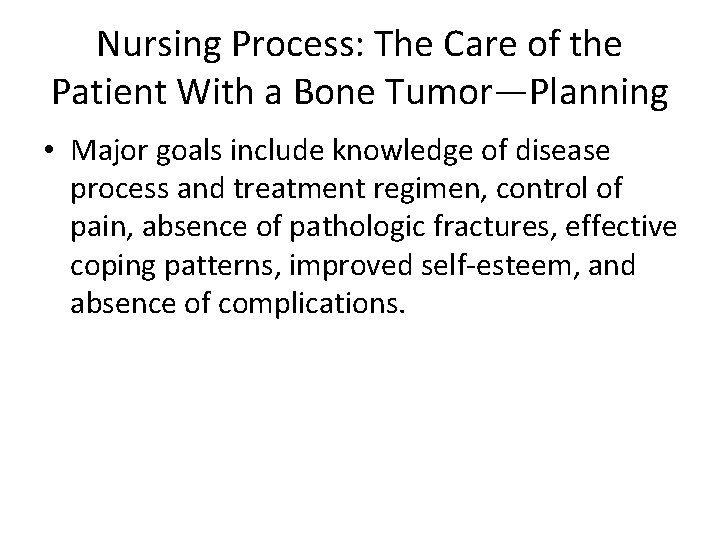 Nursing Process: The Care of the Patient With a Bone Tumor—Planning

• Major goals include knowledge of disease process and treatment regimen, control of pain, absence of pathologic fractures, effective coping patterns, improved self-esteem, and absence of complications.